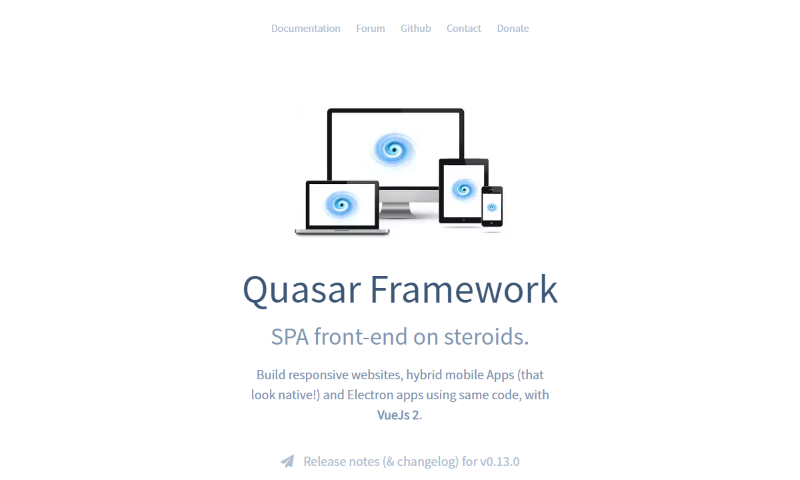 Documentation Forum Github Contact Donate

Quasar Framework

SPA front-end on steroids.

Build responsive websites, hybrid mobile Apps (that look native!) and Electron apps using same code, with VueJs 2.

Release notes (& changelog) for v0.13.0